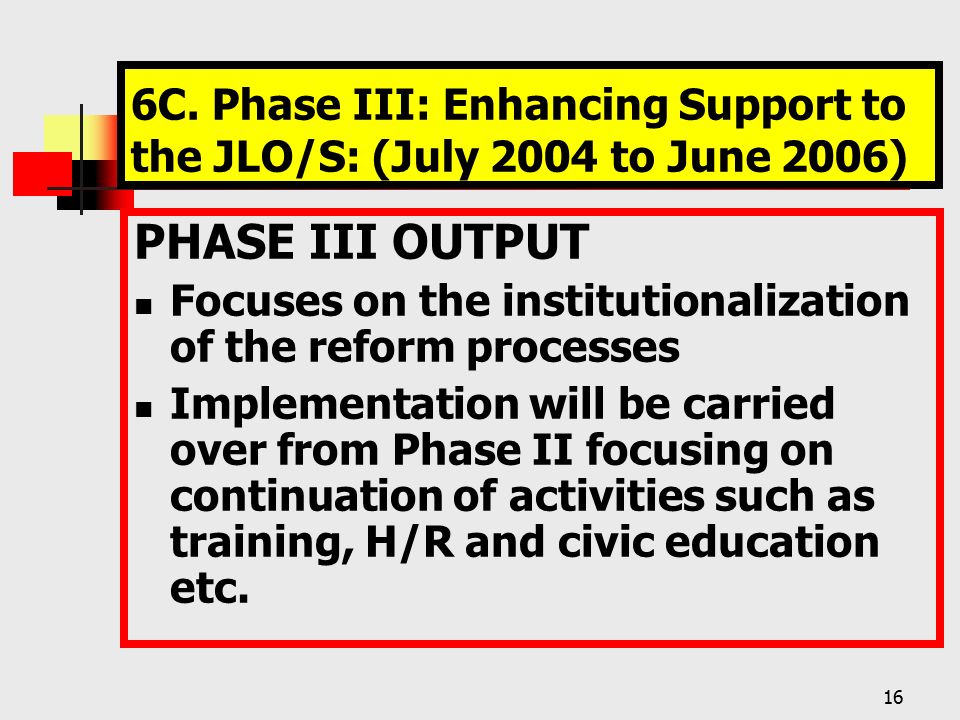 6C. Phase III: Enhancing Support to the JLO/S: (July 2004 to June 2006)

PHASE III OUTPUT

- Focuses on the institutionalization of the reform processes
- Implementation will be carried over from Phase II focusing on continuation of activities such as training, H/R and civic education etc.

16